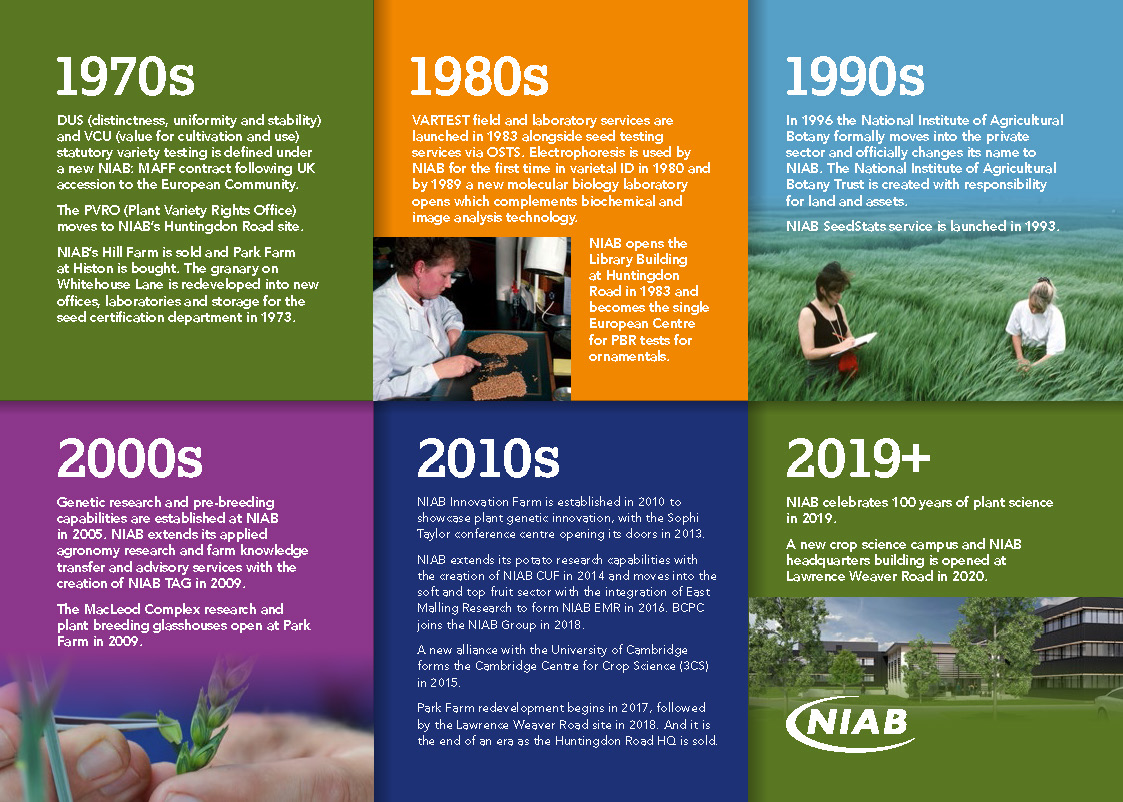 1970s

DUS (distinctness, uniformity and stability) and VCU (value for cultivation and use) statutory variety testing is defined under a new NIAB: MAFF contract following UK accession to the European Community.

The PVRO (Plant Variety Rights Office) moves to NIAB's Huntingdon Road site.

NIAB's Hill Farm is sold and Park Farm at Histon is bought. The granary on Whitehouse Lane is redeveloped into new offices, laboratories and storage for the seed certification department in 1973.

1980s

VARTEST field and laboratory services are launched in 1983 alongside seed testing services via OSTS. Electrophoresis is used by NIAB for the first time in varietal ID in 1980 and by 1989 a new molecular biology laboratory opens which complements biochemical and image analysis technology.

NIAB opens the Library Building at Huntingdon Road in 1983 and becomes the single European Centre for PBR tests for ornamentals.

1990s

In 1996 the National Institute of Agricultural Botany formally moves into the private sector and officially changes its name to NIAB. The National Institute of Agricultural Botany Trust is created with responsibility for land and assets.

NIAB SeedStats service is launched in 1993.

2000s

Genetic research and pre-breeding capabilities are established at NIAB in 2005. NIAB extends its applied agronomy research and farm knowledge transfer and advisory services with the creation of NIAB TAG in 2009.

The MacLeod Complex research and plant breeding glasshouses open at Park Farm in 2009.

2010s

NIAB Innovation Farm is established in 2010 to showcase plant genetic innovation, with the Sophi Taylor conference centre opening its doors in 2013.

NIAB extends its potato research capabilities with the creation of NIAB CUF in 2014 and moves into the soft and top fruit sector with the integration of East Malling Research to form NIAB EMR in 2016. BCPC joins the NIAB Group in 2018.

A new alliance with the University of Cambridge forms the Cambridge Centre for Crop Science (3CS) in 2015.

Park Farm redevelopment begins in 2017, followed by the Lawrence Weaver Road site in 2018. And it is the end of an era as the Huntingdon Road HQ is sold.

2019+

NIAB celebrates 100 years of plant science in 2019.

A new crop science campus and NIAB headquarters building is opened at Lawrence Weaver Road in 2020.

NIAB